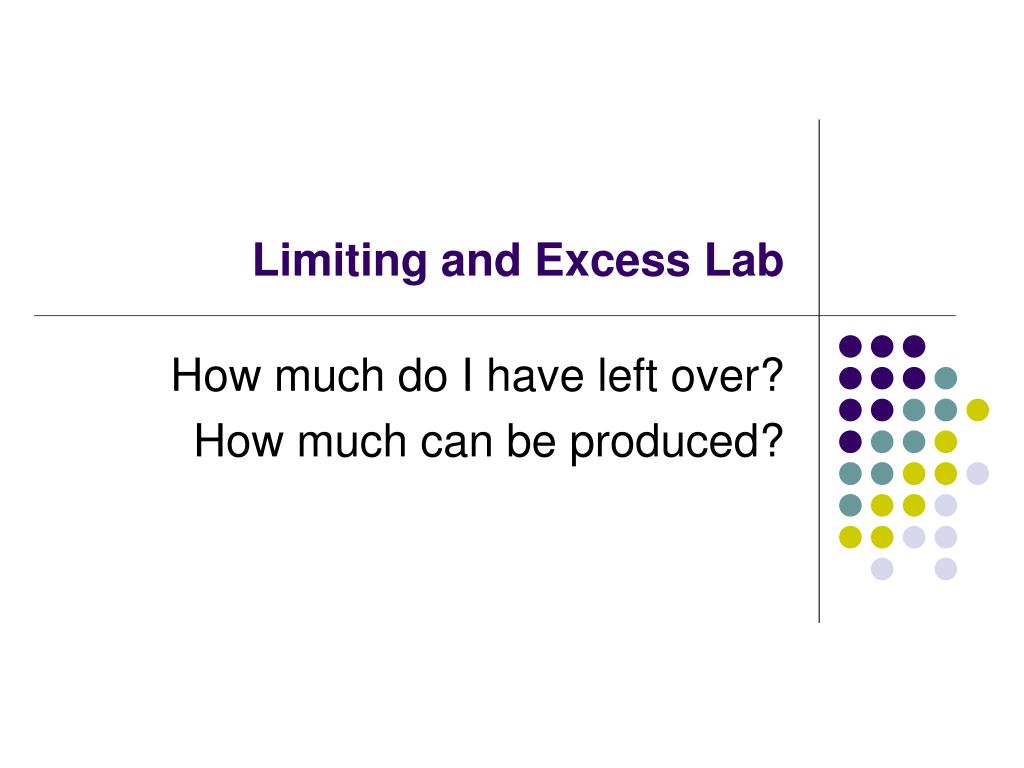 Limiting and Excess Lab

How much do I have left over?
How much can be produced?